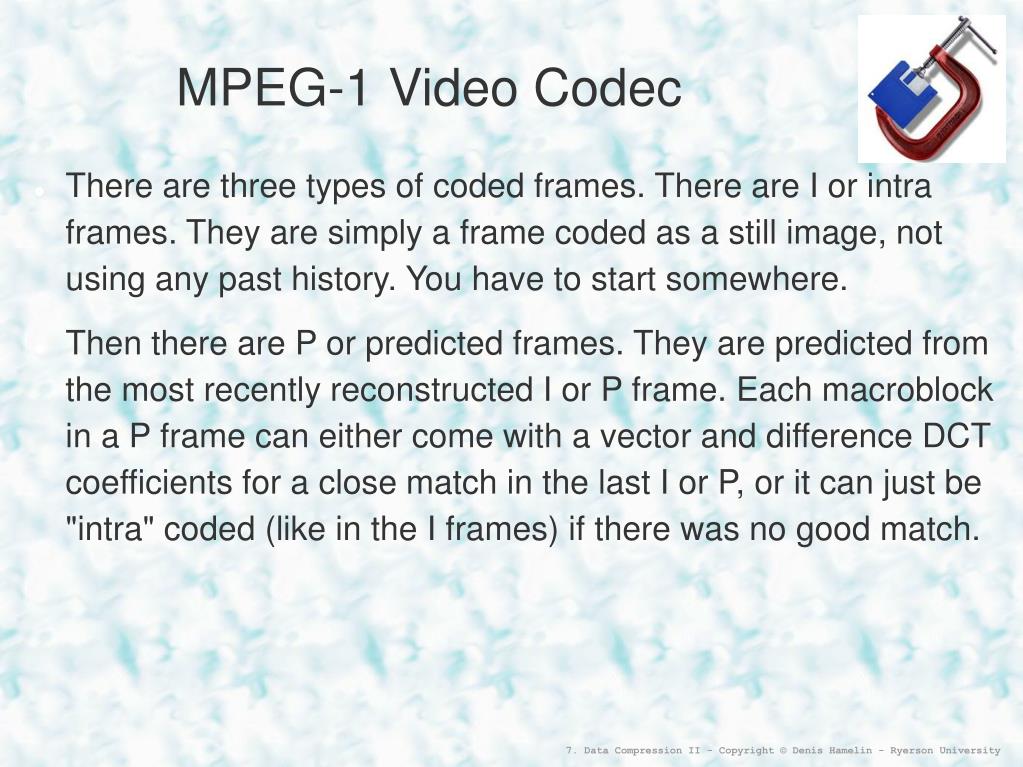 MPEG-1 Video Codec

There are three types of coded frames. There are I or intra frames. They are simply a frame coded as a still image, not using any past history. You have to start somewhere.

Then there are P or predicted frames. They are predicted from the most recently reconstructed I or P frame. Each macroblock in a P frame can either come with a vector and difference DCT coefficients for a close match in the last I or P, or it can just be "intra" coded (like in the I frames) if there was no good match.

7. Data Compression II - Copyright © Denis Hamelin - Ryerson University